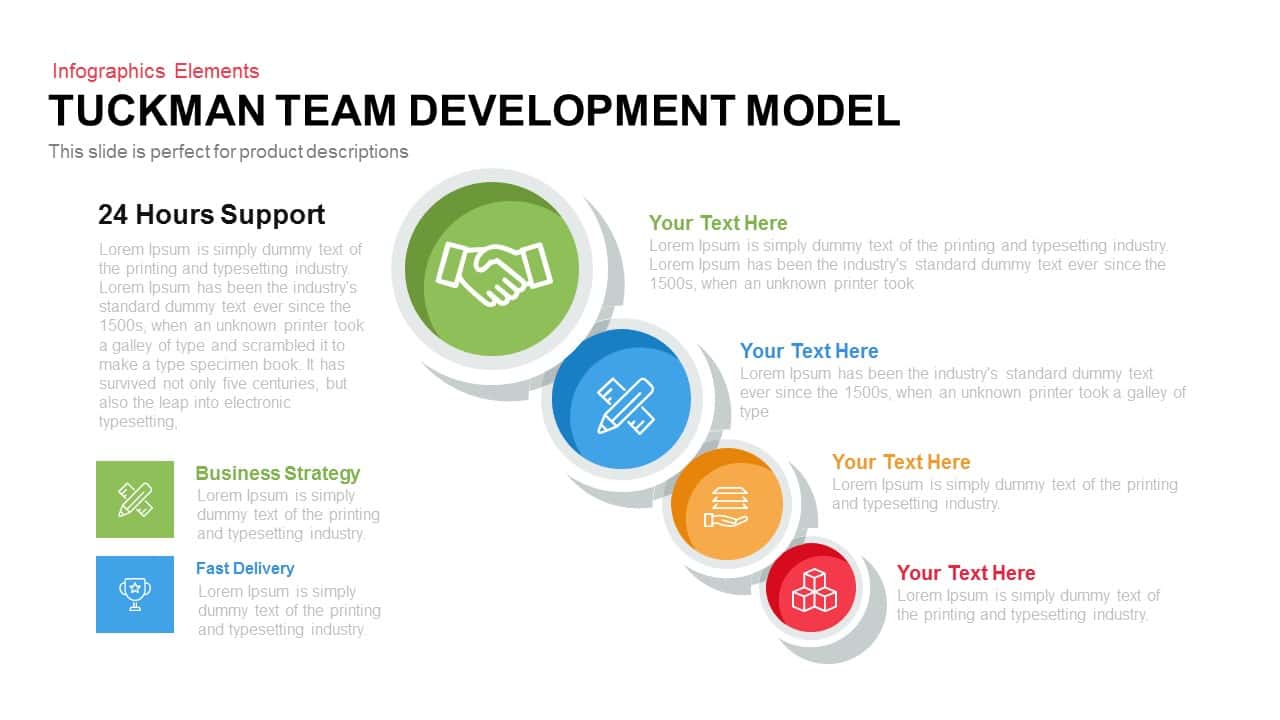 Infographics Elements

TUCKMAN TEAM DEVELOPMENT MODEL

This slide is perfect for product descriptions

24 Hours Support

Lorem Ipsum is simply dummy text of the printing and typesetting industry. Lorem Ipsum has been the industry's standard dummy text ever since the 1500s, when an unknown printer took a galley of type and scrambled it to make a type specimen book. It has survived not only five centuries, but also the leap into electronic typesetting,

Business Strategy

Lorem Ipsum is simply dummy text of the printing and typesetting industry.

Fast Delivery

Lorem Ipsum is simply dummy text of the printing and typesetting industry.

Your Text Here

Lorem Ipsum is simply dummy text of the printing and typesetting industry. Lorem Ipsum has been the industry's standard dummy text ever since the 1500s, when an unknown printer took

Your Text Here

Lorem Ipsum has been the industry's standard dummy text ever since the 1500s, when an unknown printer took a galley of type

Your Text Here

Lorem Ipsum is simply dummy text of the printing and typesetting industry.

Your Text Here

Lorem Ipsum is simply dummy text of the printing and typesetting industry.